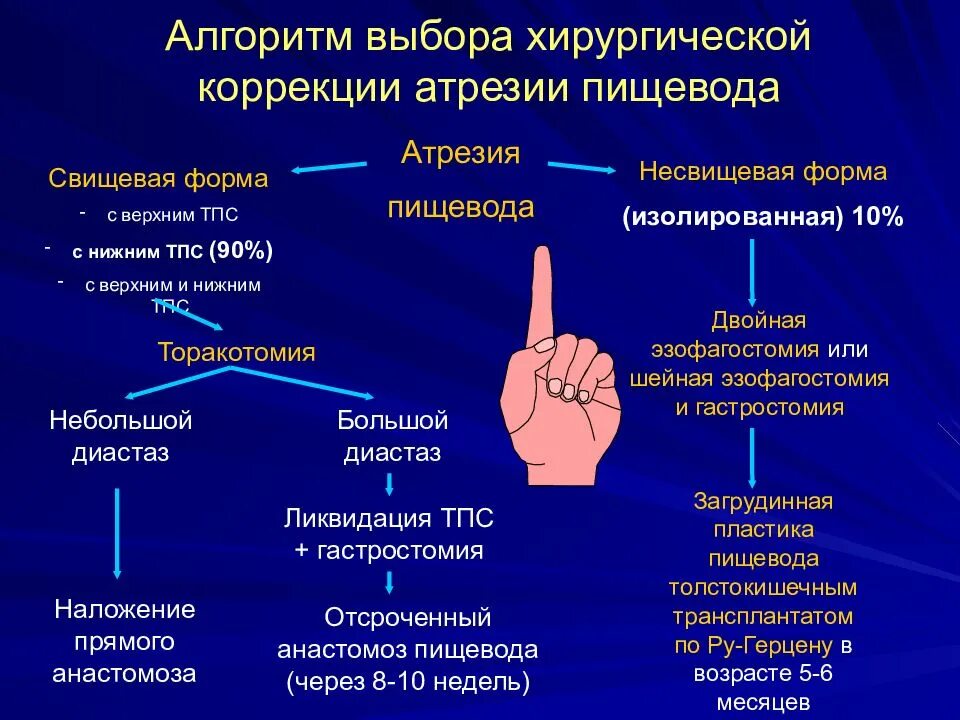 Алгоритм выбора хирургической коррекции атрезии пищевода

Атрезия пищевода

Свищевая форма
- с верхним ТПС
- с нижним ТПС (90%)
- с верхним и нижним ТПС

Торакотомия

Небольшой диастаз

Наложение прямого анастомоза

Большой диастаз

Ликвидация ТПС + гастростомия

Отсроченный анастомоз пищевода (через 8-10 недель)

Несвищевая форма
(изолированная) 10%

Двойная эзофагостомия или шейная эзофагостомия и гастростомия

Загрудинная пластика пищевода толстокишечным трансплантатом по Ру-Герцену в возрасте 5-6 месяцев